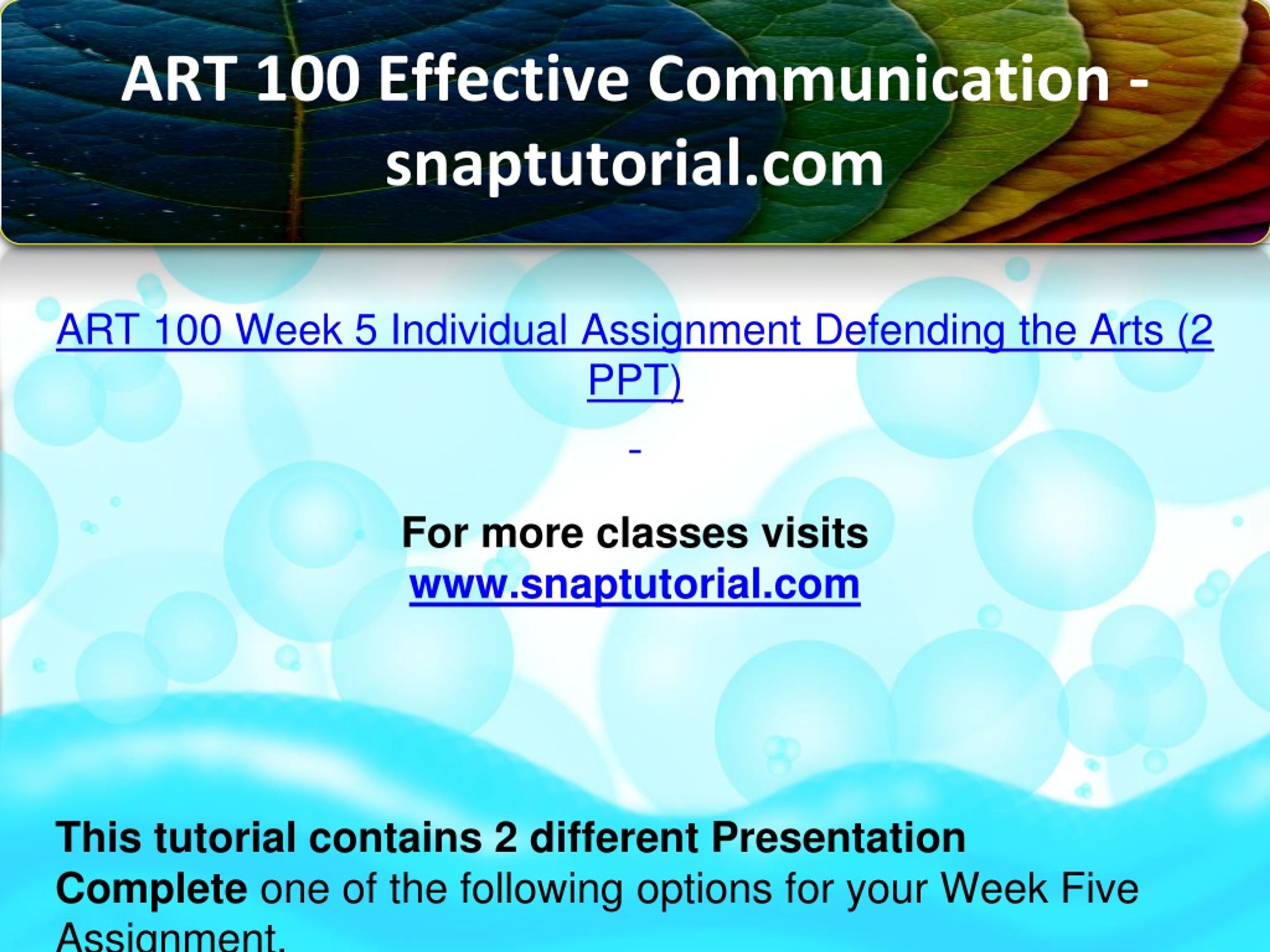 ART 100 Effective Communication - snaptutorial.com

ART 100 Week 5 Individual Assignment Defending the Arts (2 PPT)

-

For more classes visits
www.snaptutorial.com

This tutorial contains 2 different Presentation
Complete one of the following options for your Week Five Assignment.